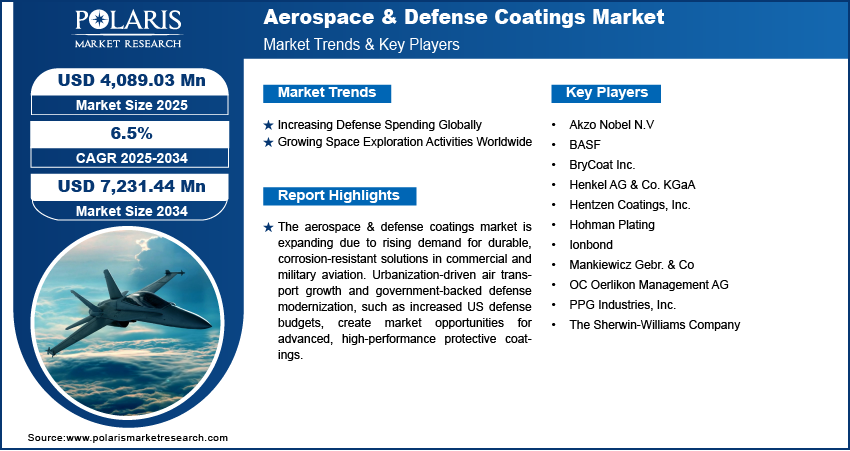 POLARIS
MARKET RESEARCH

Aerospace & Defense Coatings Market
Market Trends & Key Players

USD 4,089.03 Mn
Market Size 2025

6.5%
CAGR 2025-2034

USD 7,231.44 Mn
Market Size 2034

Market Trends

★ Increasing Defense Spending Globally
★ Growing Space Exploration Activities Worldwide

Report Highlights

★ The aerospace & defense coatings market is expanding due to rising demand for durable, corrosion-resistant solutions in commercial and military aviation. Urbanization-driven air transport growth and government-backed defense modernization, such as increased US defense budgets, create market opportunities for advanced, high-performance protective coatings.

Key Players

• Akzo Nobel N.V
• BASF
• BryCoat Inc.
• Henkel AG & Co. KGaA
• Hentzen Coatings, Inc.
• Hohman Plating
• Ionbond
• Mankiewicz Gebr. & Co
• OC Oerlikon Management AG
• PPG Industries, Inc.
• The Sherwin-Williams Company

Source:www.polarismarketresearch.com